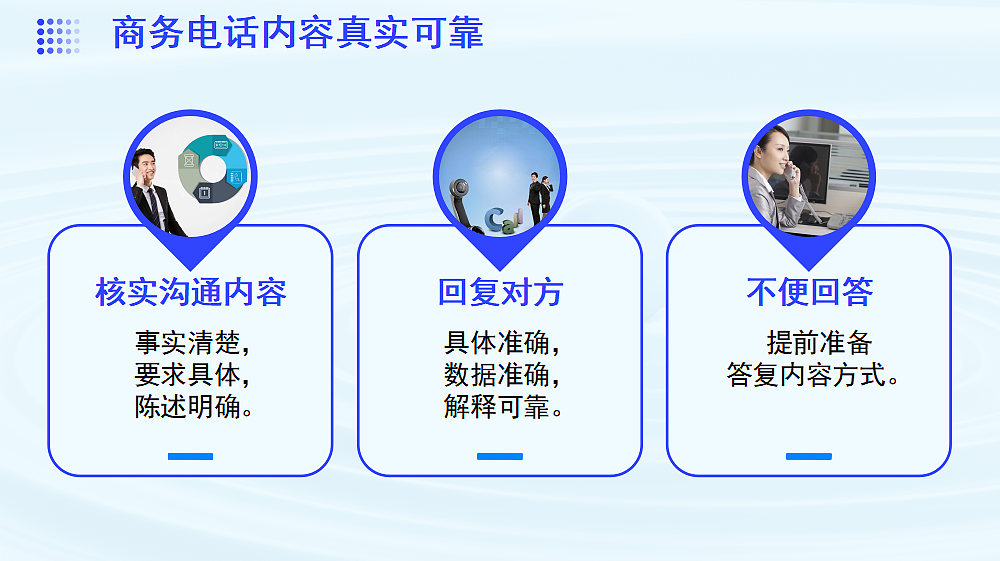 商务电话内容真实可靠

核实沟通内容

事实清楚，
要求具体，
陈述明确。

回复对方

具体准确，
数据准确，
解释可靠。

不便回答

提前准备
答复内容方式。